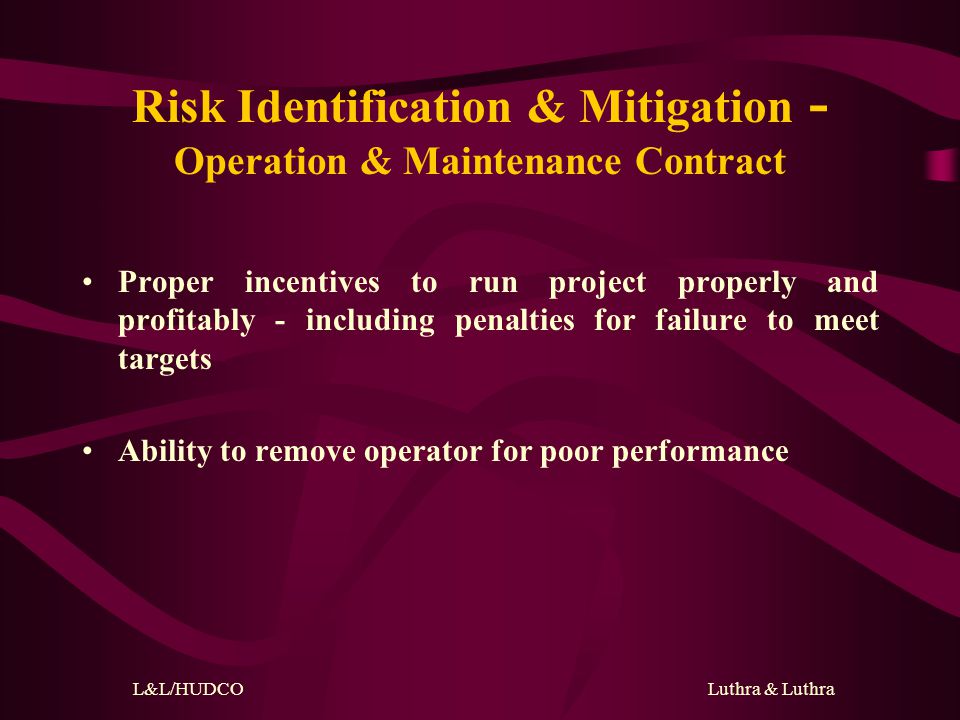 Risk Identification & Mitigation -
Operation & Maintenance Contract

• Proper incentives to run project properly and profitably - including penalties for failure to meet targets

• Ability to remove operator for poor performance

L&L/HUDCO

Luthra & Luthra